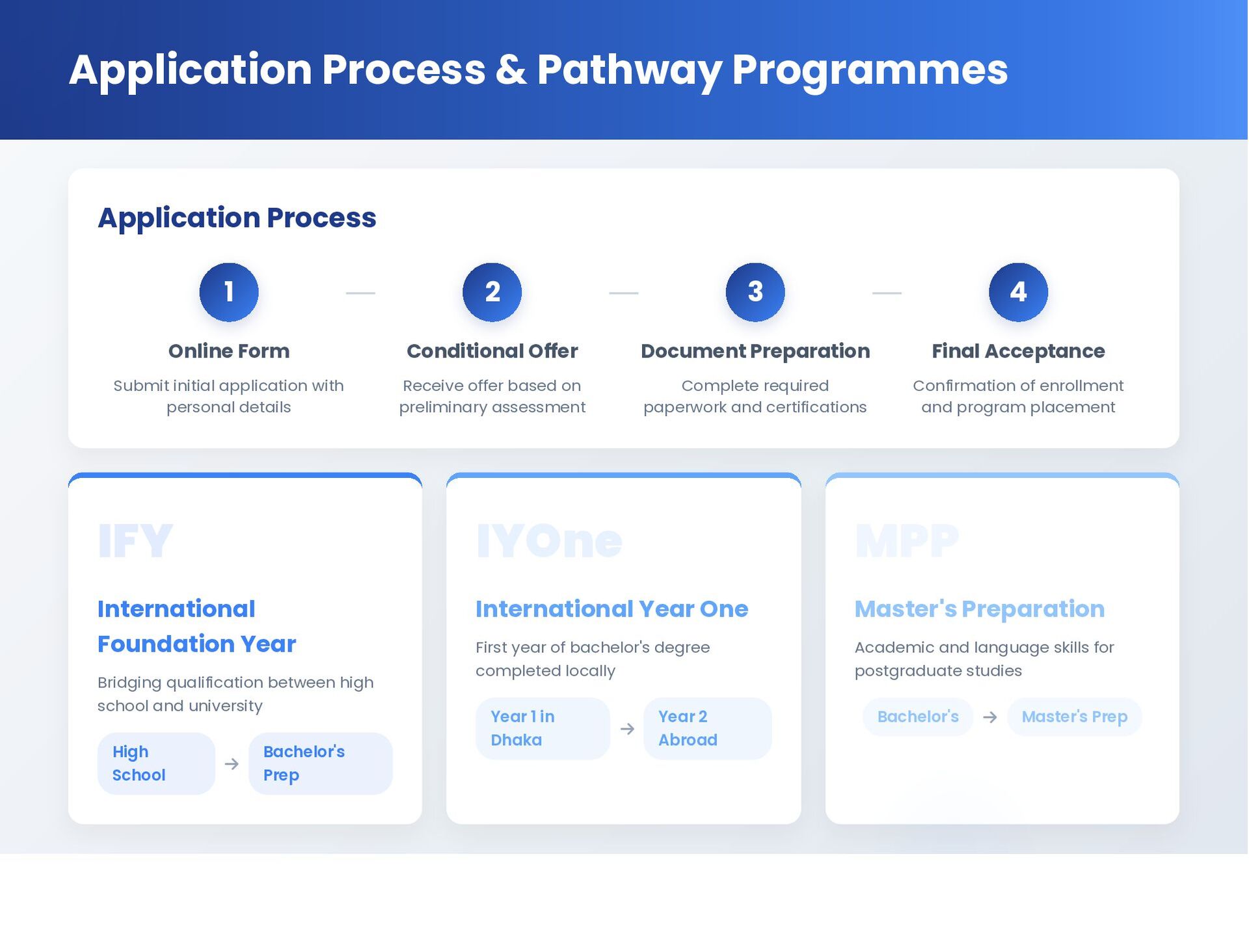 Application Process & Pathway Programmes

Application Process

1
Online Form
Submit initial application with personal details

2
Conditional Offer
Receive offer based on preliminary assessment

3
Document Preparation
Complete required paperwork and certifications

4
Final Acceptance
Confirmation of enrollment and program placement

IFY
International Foundation Year
Bridging qualification between high school and university
High School → Bachelor's Prep

IYOne
International Year One
First year of bachelor's degree completed locally
Year 1 in Dhaka → Year 2 Abroad

MPP
Master's Preparation
Academic and language skills for postgraduate studies
Bachelor's → Master's Prep